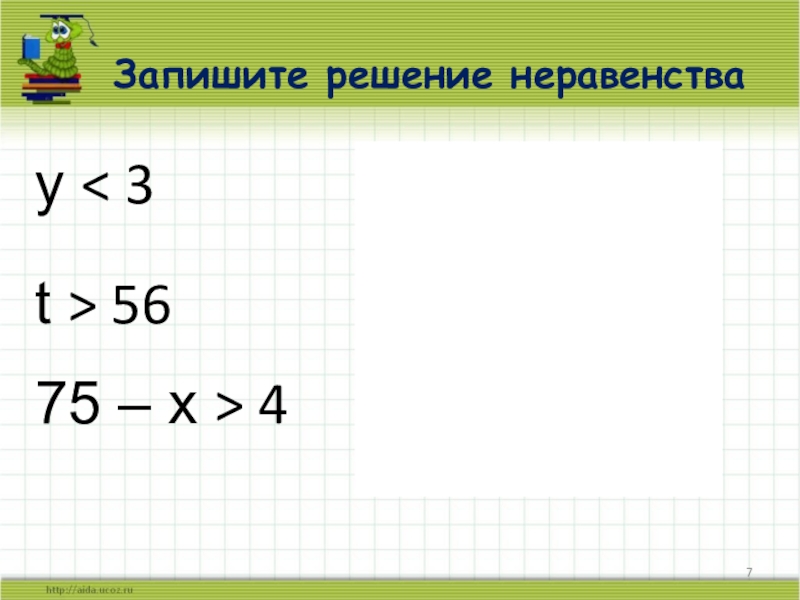 Запишите решение неравенства

$y < 3$

$t > 56$

$75 - x > 4$

7

http://aida.ucoz.ru